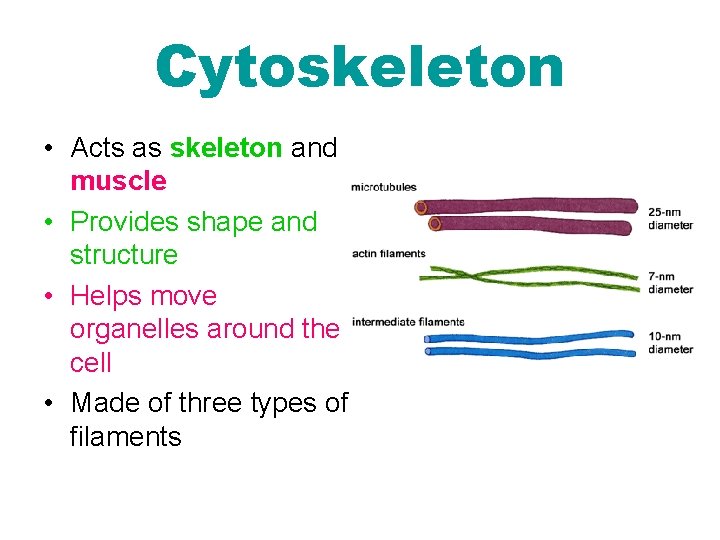 Cytoskeleton

• Acts as skeleton and muscle
• Provides shape and structure
• Helps move organelles around the cell
• Made of three types of filaments

microtubules

25-nm diameter

actin filaments

7-nm diameter

intermediate filaments

10-nm diameter